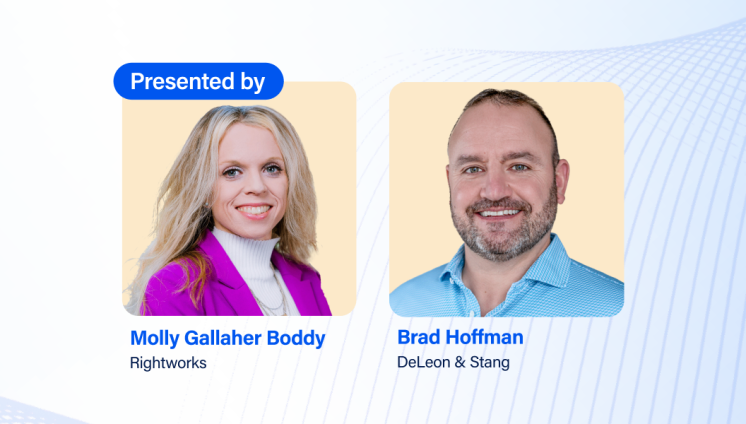 Presented by

Molly Gallaher Boddy
Rightworks

Brad Hoffman
DeLeon & Stang